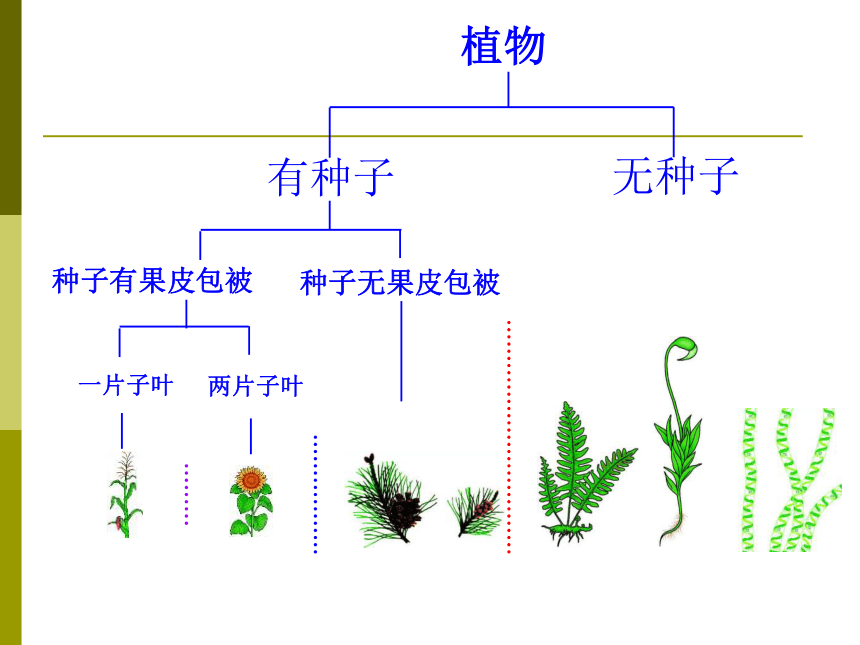 植物

有种子

无种子

种子有果皮包被

种子无果皮包被

一片子叶

两片子叶